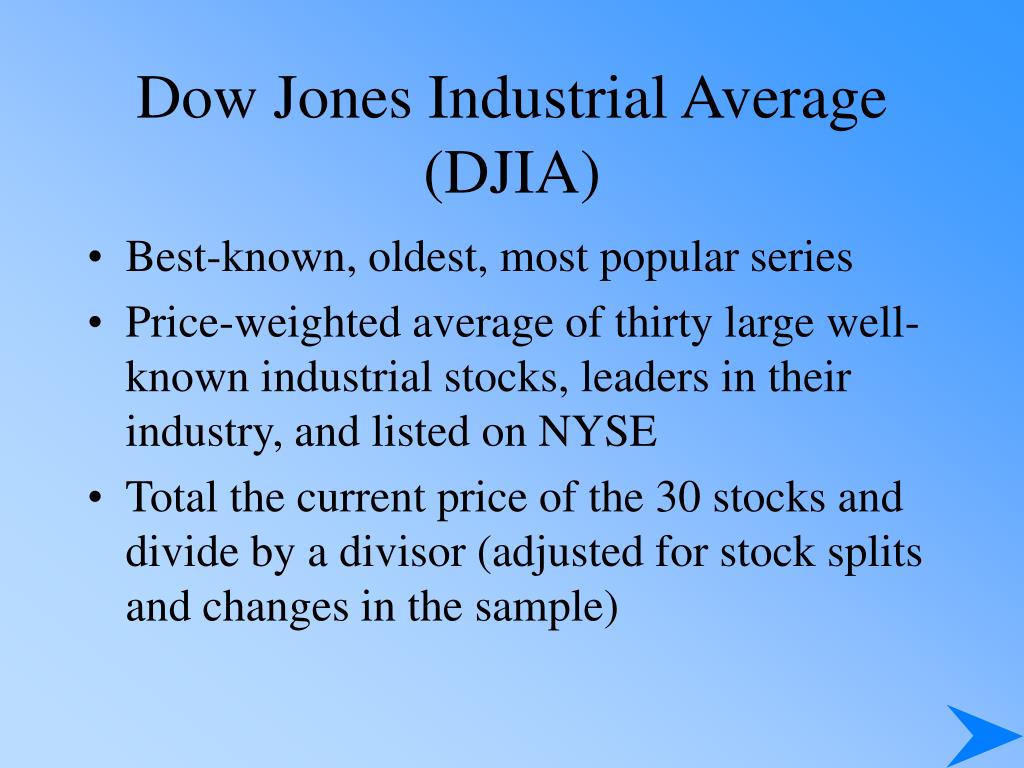 Dow Jones Industrial Average (DJIA)

• Best-known, oldest, most popular series

• Price-weighted average of thirty large well-known industrial stocks, leaders in their industry, and listed on NYSE

• Total the current price of the 30 stocks and divide by a divisor (adjusted for stock splits and changes in the sample)